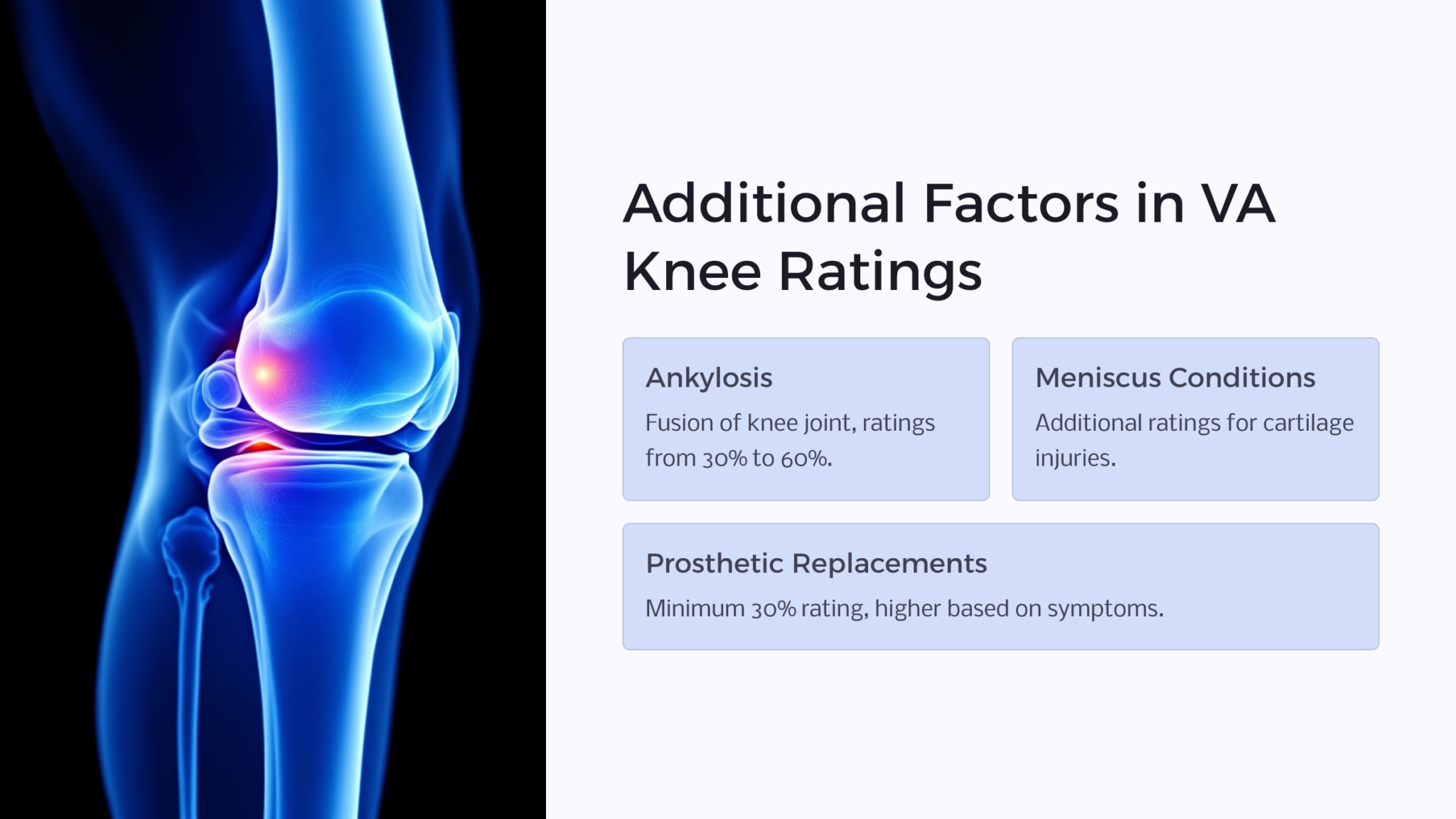 Additional Factors in VA Knee Ratings

Ankylosis

Fusion of knee joint, ratings from 30% to 60%.

Meniscus Conditions

Additional ratings for cartilage injuries.

Prosthetic Replacements

Minimum 30% rating, higher based on symptoms.